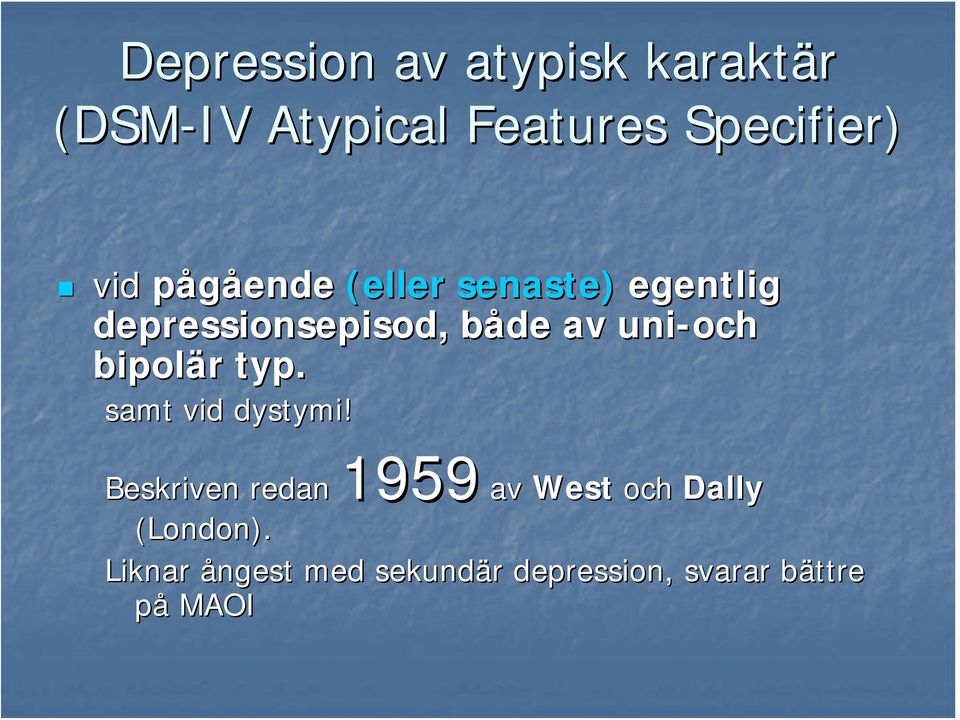 Depression av atypisk karaktär (DSM-IV Atypical Features Specifier)

vid pågående (eller senaste) egentlig depressionsepisod, både av uni-och bipolär typ.

samt vid dystymi!

Beskriven redan 1959 av West och Dally (London).

Liknar ångest med sekundär depression, svarar bättre på MAOI